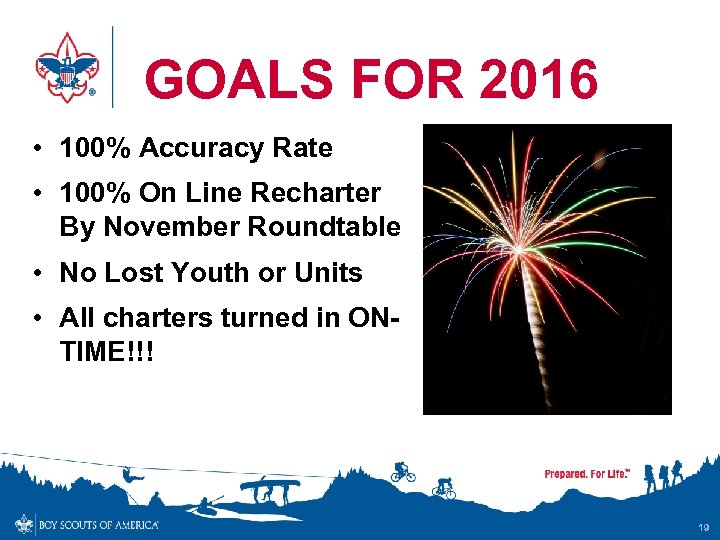 GOALS FOR 2016

• 100% Accuracy Rate
• 100% On Line Recharter By November Roundtable
• No Lost Youth or Units
• All charters turned in ON-TIME!!!

Prepared. For Life.™

BOY SCOUTS OF AMERICA®

19